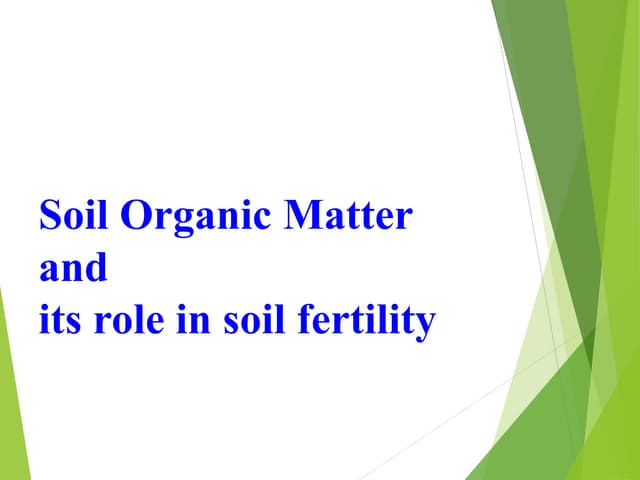 Soil Organic Matter
and
its role in soil fertility